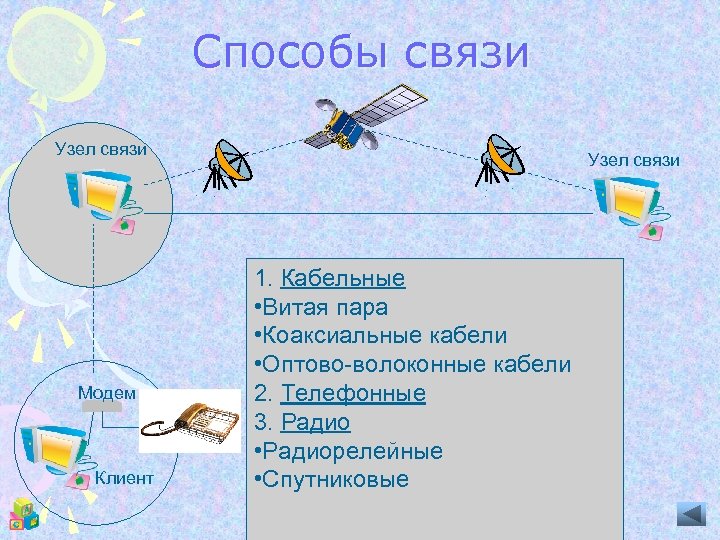 Способы связи

Узел связи

Узел связи

Модем

Клиент

1. Кабельные
•Витая пара
•Коаксиальные кабели
•Оптово-волоконные кабели
2. Телефонные
3. Радио
•Радиорелейные
•Спутниковые